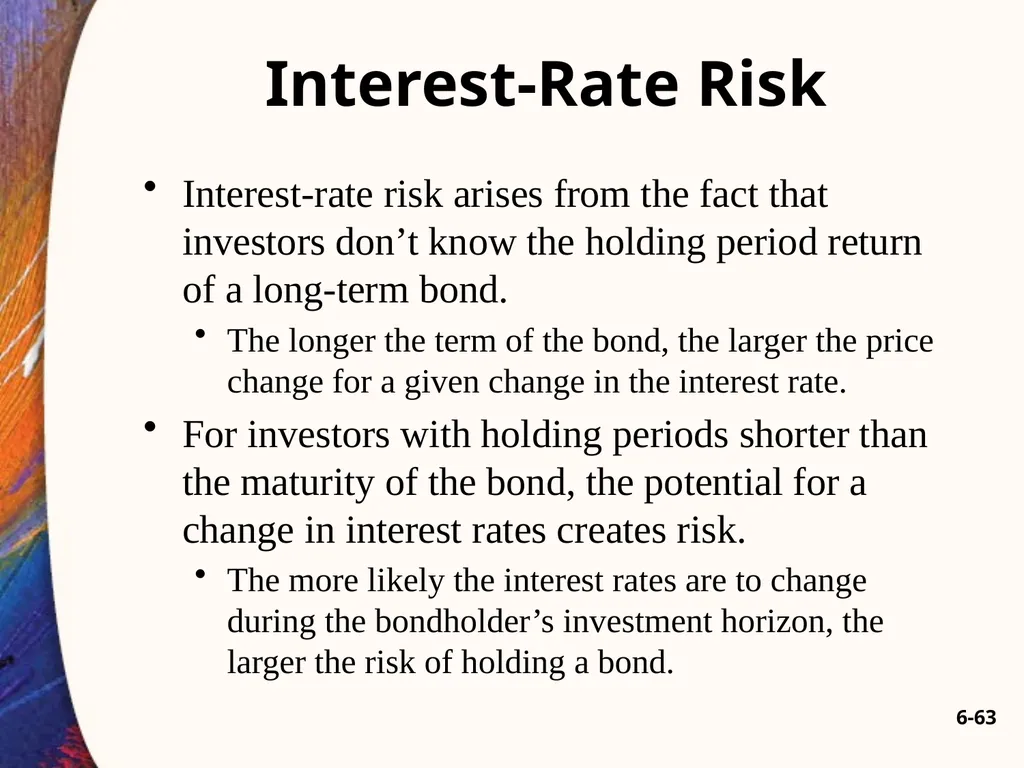 Interest-Rate Risk

• Interest-rate risk arises from the fact that investors don’t know the holding period return of a long-term bond.
  • The longer the term of the bond, the larger the price change for a given change in the interest rate.
• For investors with holding periods shorter than the maturity of the bond, the potential for a change in interest rates creates risk.
  • The more likely the interest rates are to change during the bondholder’s investment horizon, the larger the risk of holding a bond.

6-63